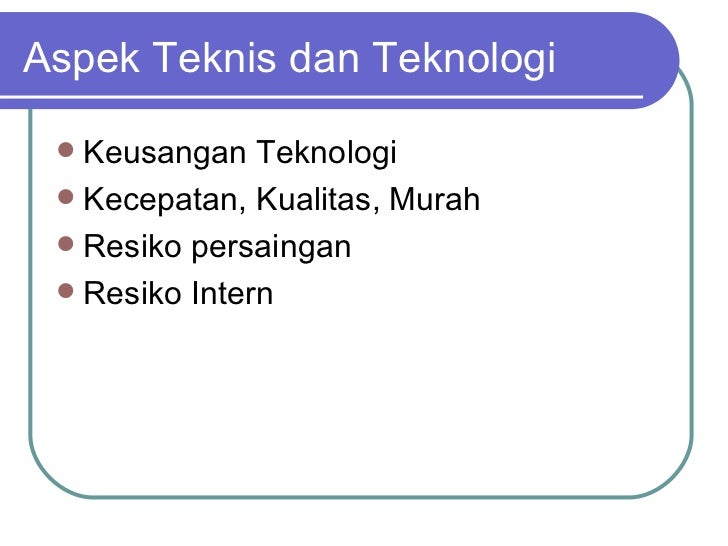 Aspek Teknis dan Teknologi

- Keusangan Teknologi
- Kecepatan, Kualitas, Murah
- Resiko persaingan
- Resiko Intern